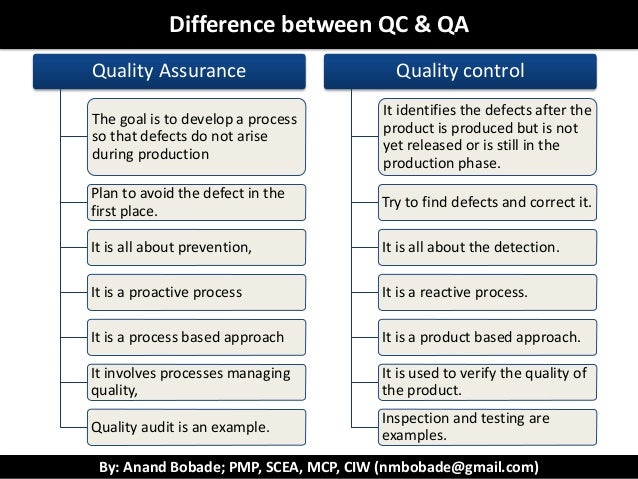 Difference between QC & QA

Quality Assurance

The goal is to develop a process so that defects do not arise during production

Plan to avoid the defect in the first place.

It is all about prevention,

It is a proactive process

It is a process based approach

It involves processes managing quality,

Quality audit is an example.

Quality control

It identifies the defects after the product is produced but is not yet released or is still in the production phase.

Try to find defects and correct it.

It is all about the detection.

It is a reactive process.

It is a product based approach.

It is used to verify the quality of the product.

Inspection and testing are examples.

By: Anand Bobade; PMP, SCEA, MCP, CIW (nmbobade@gmail.com)